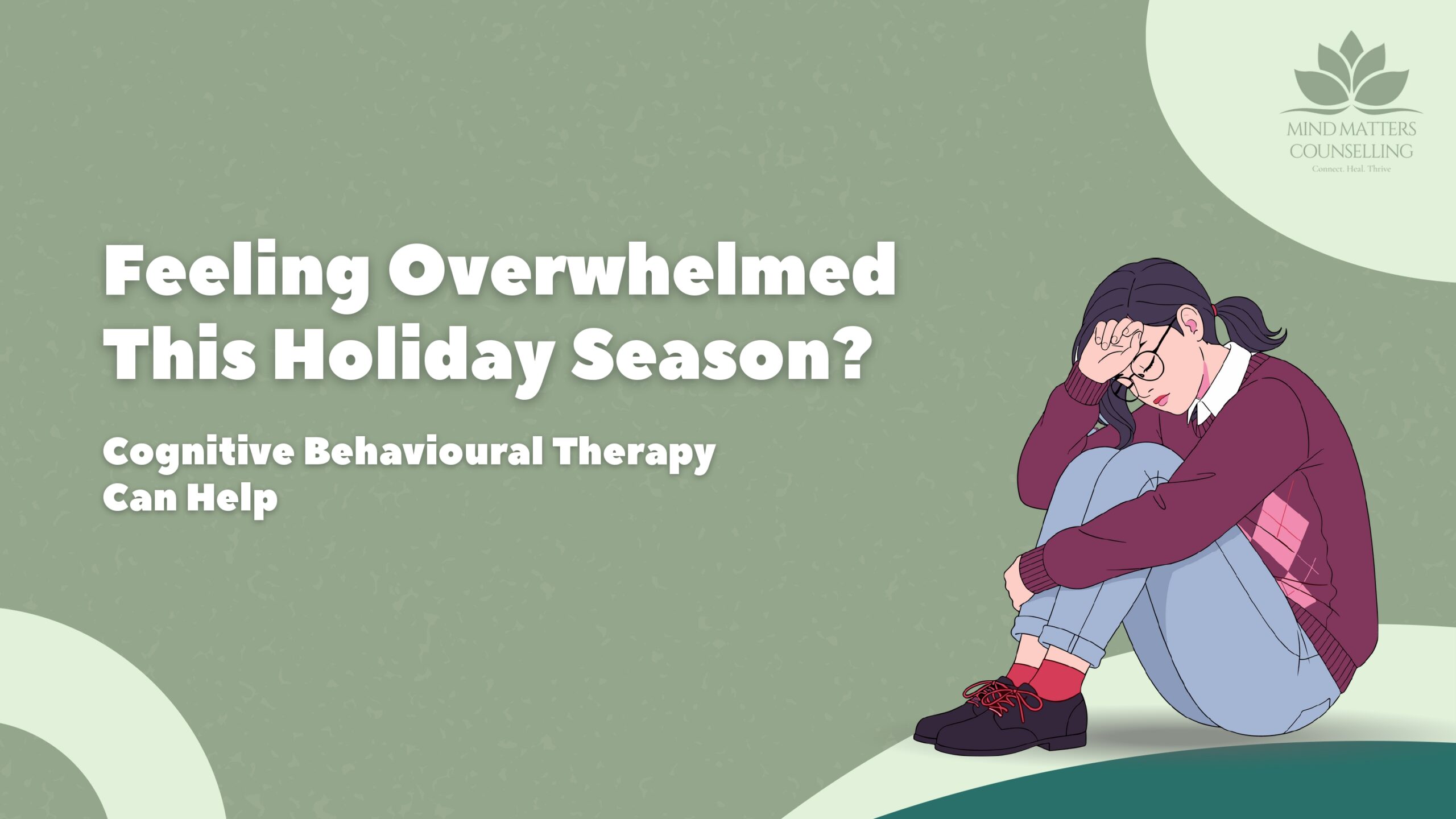 MIND MATTERS COUNSELLING
Connect. Heal. Thrive

Feeling Overwhelmed This Holiday Season?

Cognitive Behavioural Therapy Can Help